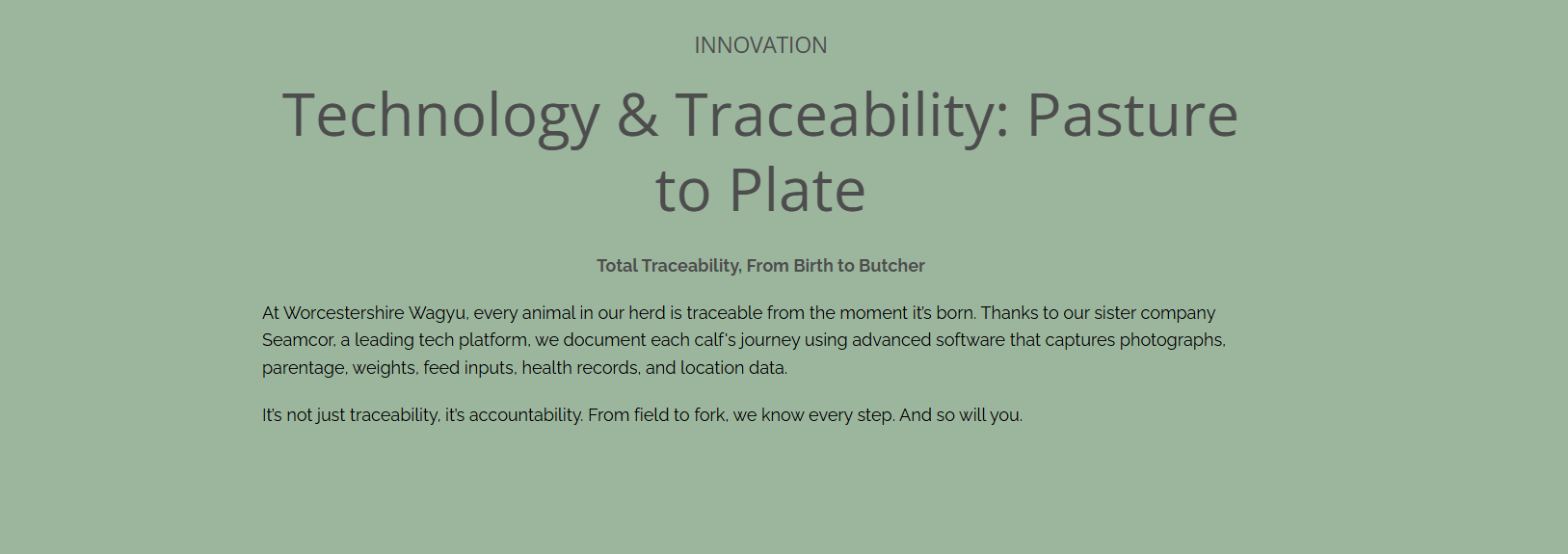 INNOVATION

Technology & Traceability: Pasture to Plate

Total Traceability, From Birth to Butcher

At Worcestershire Wagyu, every animal in our herd is traceable from the moment it's born. Thanks to our sister company Seamcor, a leading tech platform, we document each calf's journey using advanced software that captures photographs, parentage, weights, feed inputs, health records, and location data.

It's not just traceability, it's accountability. From field to fork, we know every step. And so will you.